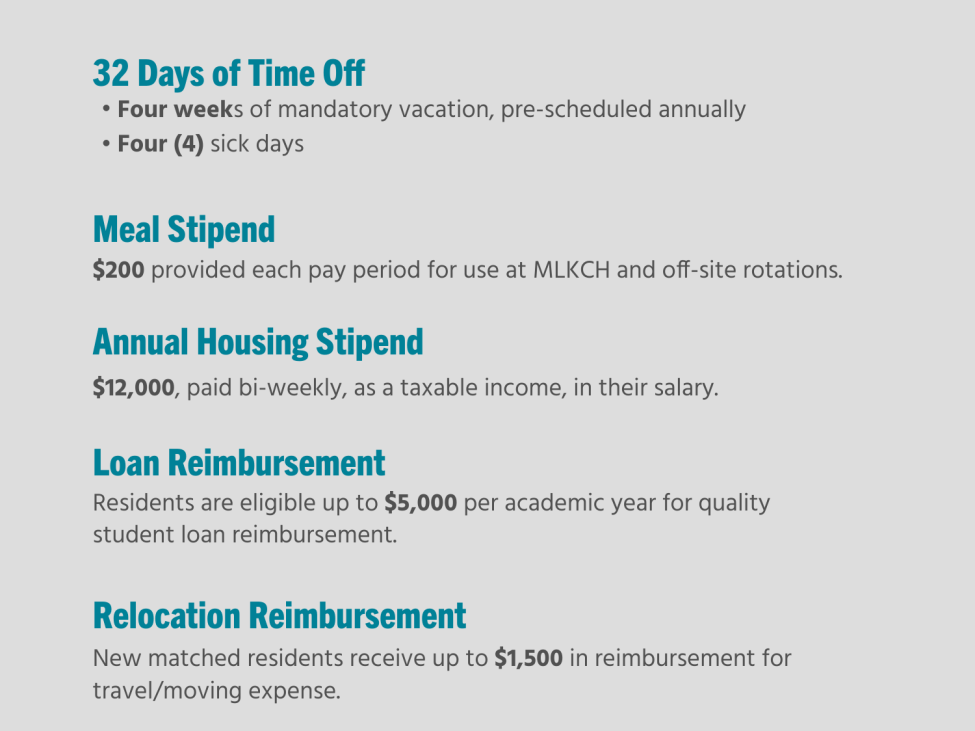 32 Days of Time Off

• Four weeks of mandatory vacation, pre-scheduled annually
• Four (4) sick days

Meal Stipend

$200 provided each pay period for use at MLKCH and off-site rotations.

Annual Housing Stipend

$12,000, paid bi-weekly, as a taxable income, in their salary.

Loan Reimbursement

Residents are eligible up to $5,000 per academic year for quality student loan reimbursement.

Relocation Reimbursement

New matched residents receive up to $1,500 in reimbursement for travel/moving expense.